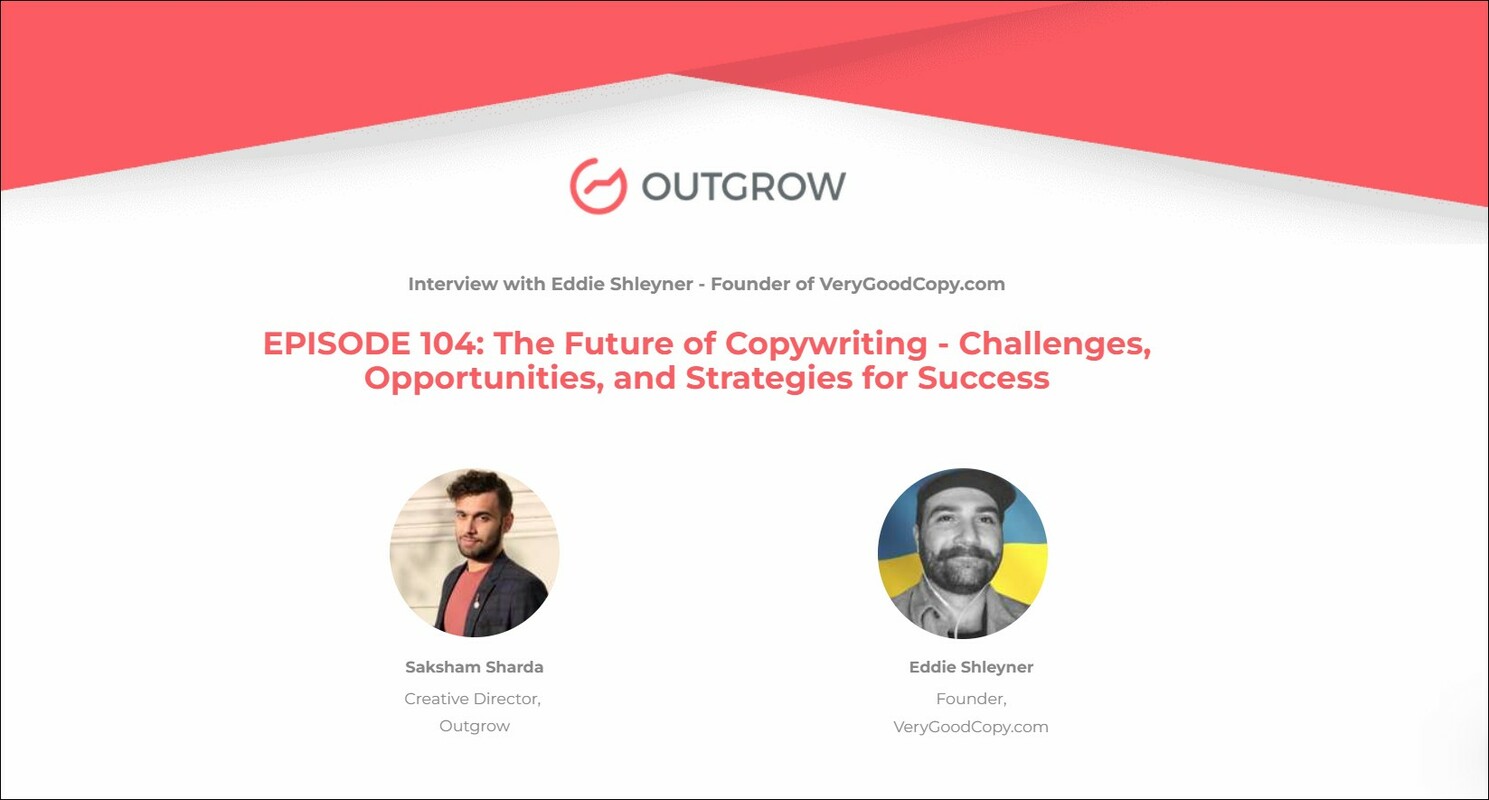 OUTGROW

Interview with Eddie Shleyner - Founder of VeryGoodCopy.com

EPISODE 104: The Future of Copywriting - Challenges, Opportunities, and Strategies for Success

Saksham Sharda
Creative Director,
Outgrow

Eddie Shleyner
Founder,
VeryGoodCopy.com